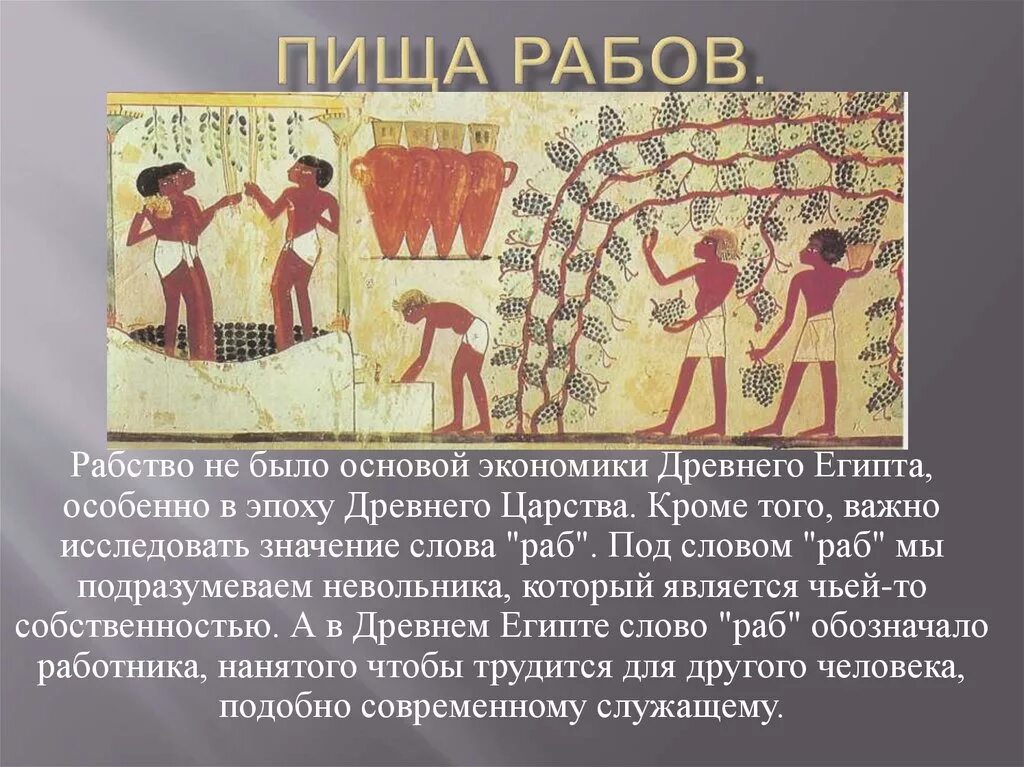 ПИЩА РАБОВ.

Рабство не было основой экономики Древнего Египта, особенно в эпоху Древнего Царства. Кроме того, важно исследовать значение слова "раб". Под словом "раб" мы подразумеваем невольника, который является чьей-то собственностью. А в Древнем Египте слово "раб" обозначало работника, нанятого чтобы трудится для другого человека, подобно современному служащему.